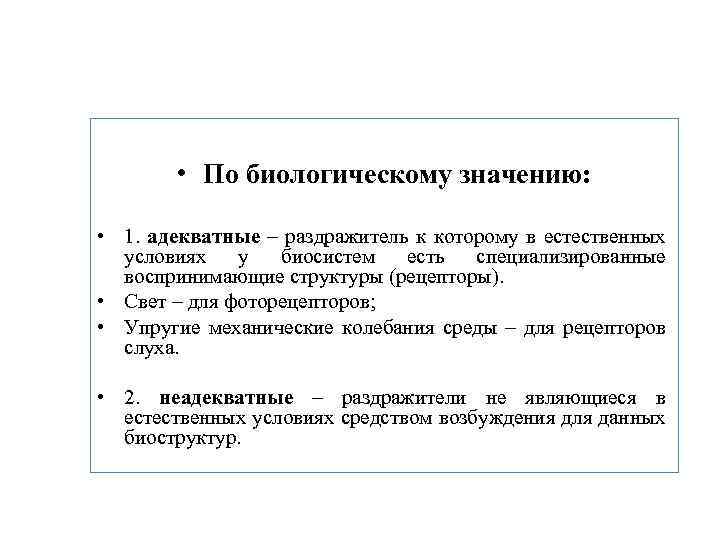 • По биологическому значению:

• 1. адекватные – раздражитель к которому в естественных условиях у биосистем есть специализированные воспринимающие структуры (рецепторы).
• Свет – для фоторецепторов;
• Упругие механические колебания среды – для рецепторов слуха.

• 2. неадекватные – раздражители не являющиеся в естественных условиях средством возбуждения для данных биоструктур.